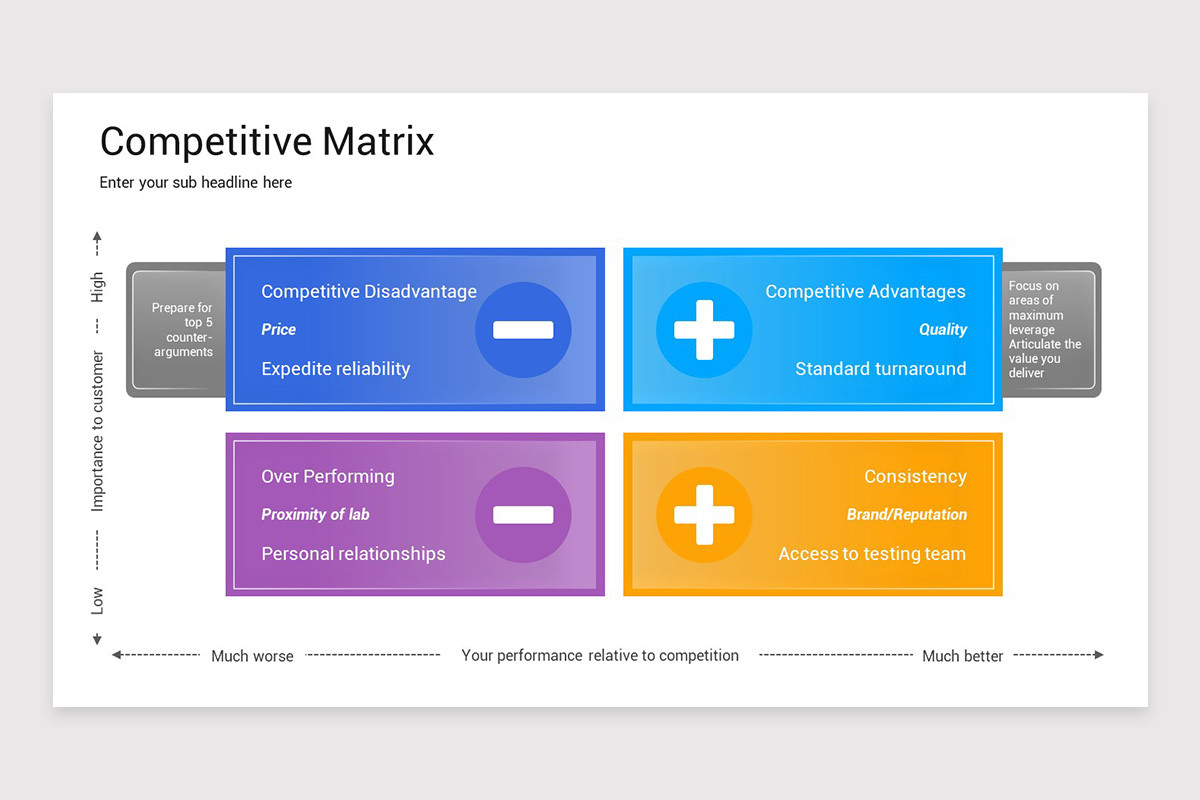 Competitive Matrix

Enter your sub headline here

High

Importance to customer

Low

Prepare for top 5 counter-arguments

Competitive Disadvantage

Price

Expedite reliability

Competitive Advantages

Quality

Standard turnaround

Focus on areas of maximum leverage Articulate the value you deliver

Over Performing

Proximity of lab

Personal relationships

Consistency

Brand/Reputation

Access to testing team

Much worse

Your performance relative to competition

Much better